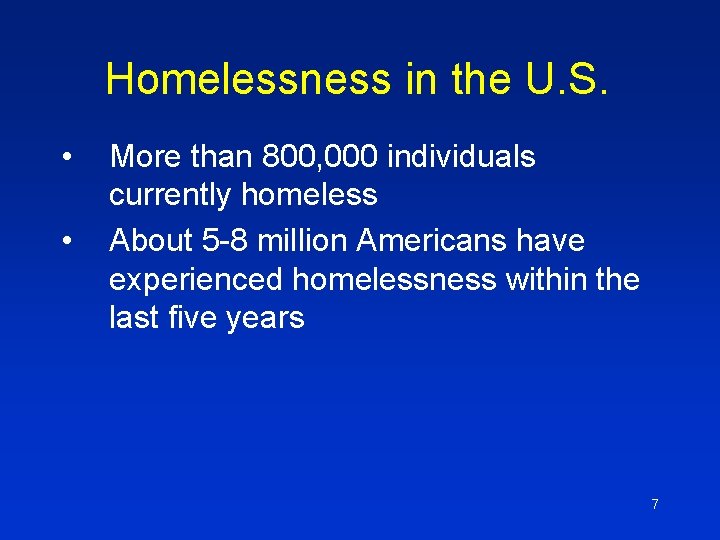 Homelessness in the U.S.

• More than 800,000 individuals currently homeless
• About 5-8 million Americans have experienced homelessness within the last five years

7